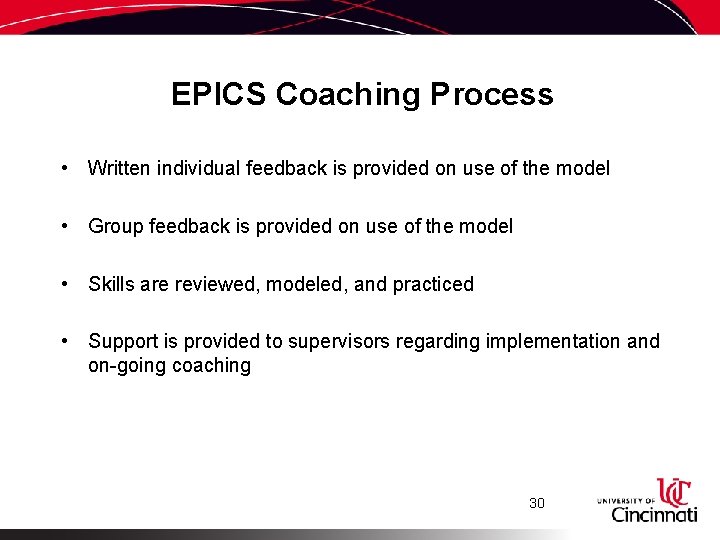 EPICS Coaching Process

• Written individual feedback is provided on use of the model

• Group feedback is provided on use of the model

• Skills are reviewed, modeled, and practiced

• Support is provided to supervisors regarding implementation and on-going coaching

30

UC UNIVERSITY OF Cincinnati